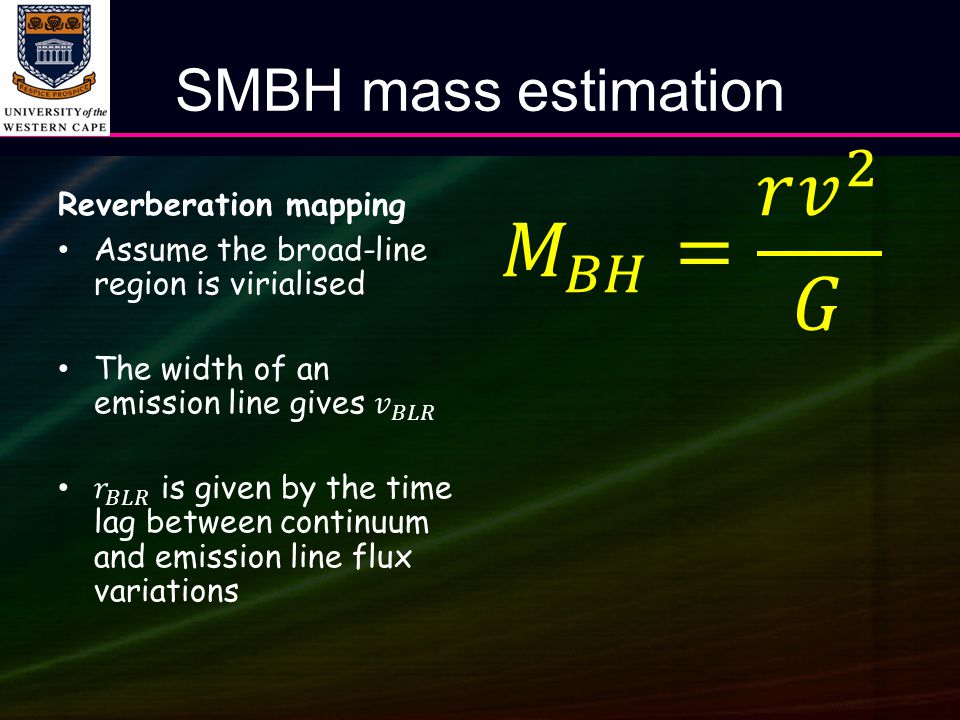 RESPICE PROSPICE
UNIVERSITY of the WESTERN CAPE

SMBH mass estimation

Reverberation mapping

• Assume the broad-line region is virialised

• The width of an emission line gives $v_{BLR}$

• $r_{BLR}$ is given by the time lag between continuum and emission line flux variations

$M_{BH} = \frac{rv^2}{G}$